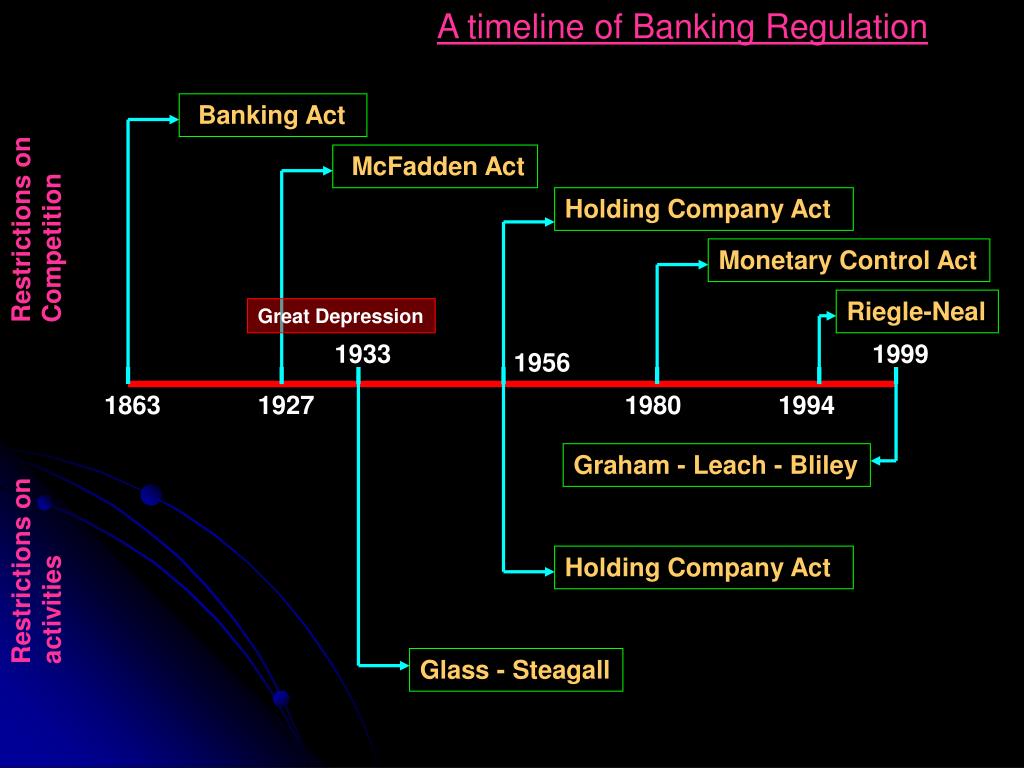 A timeline of Banking Regulation

Restrictions on Competition

Banking Act

McFadden Act

Holding Company Act

Monetary Control Act

Riegle-Neal

Great Depression

1933

1956

1999

1863

1927

1980

1994

Graham - Leach - Bliley

Restrictions on activities

Holding Company Act

Glass - Steagall